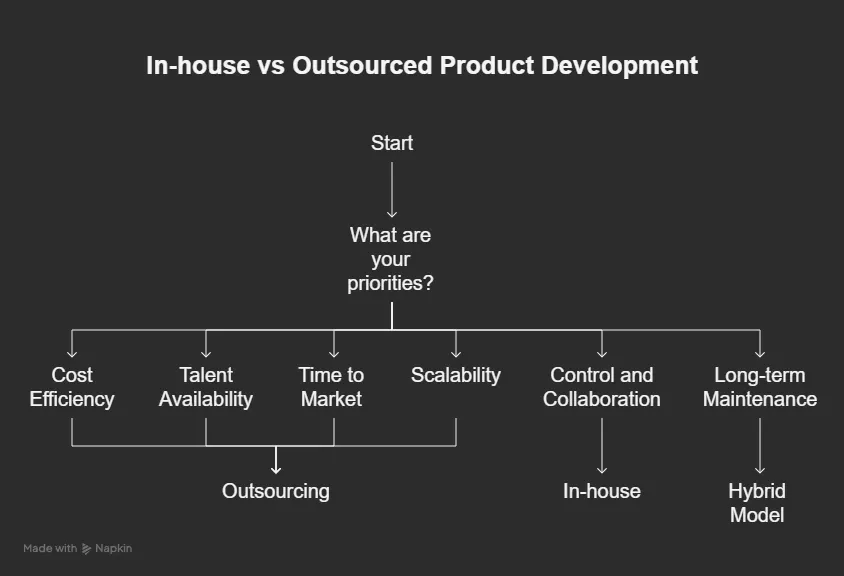 In-house vs Outsourced Product Development

Start

What are your priorities?

Cost Efficiency

Talent Availability

Time to Market

Scalability

Control and Collaboration

Long-term Maintenance

Outsourcing

In-house

Hybrid Model

Made with Napkin